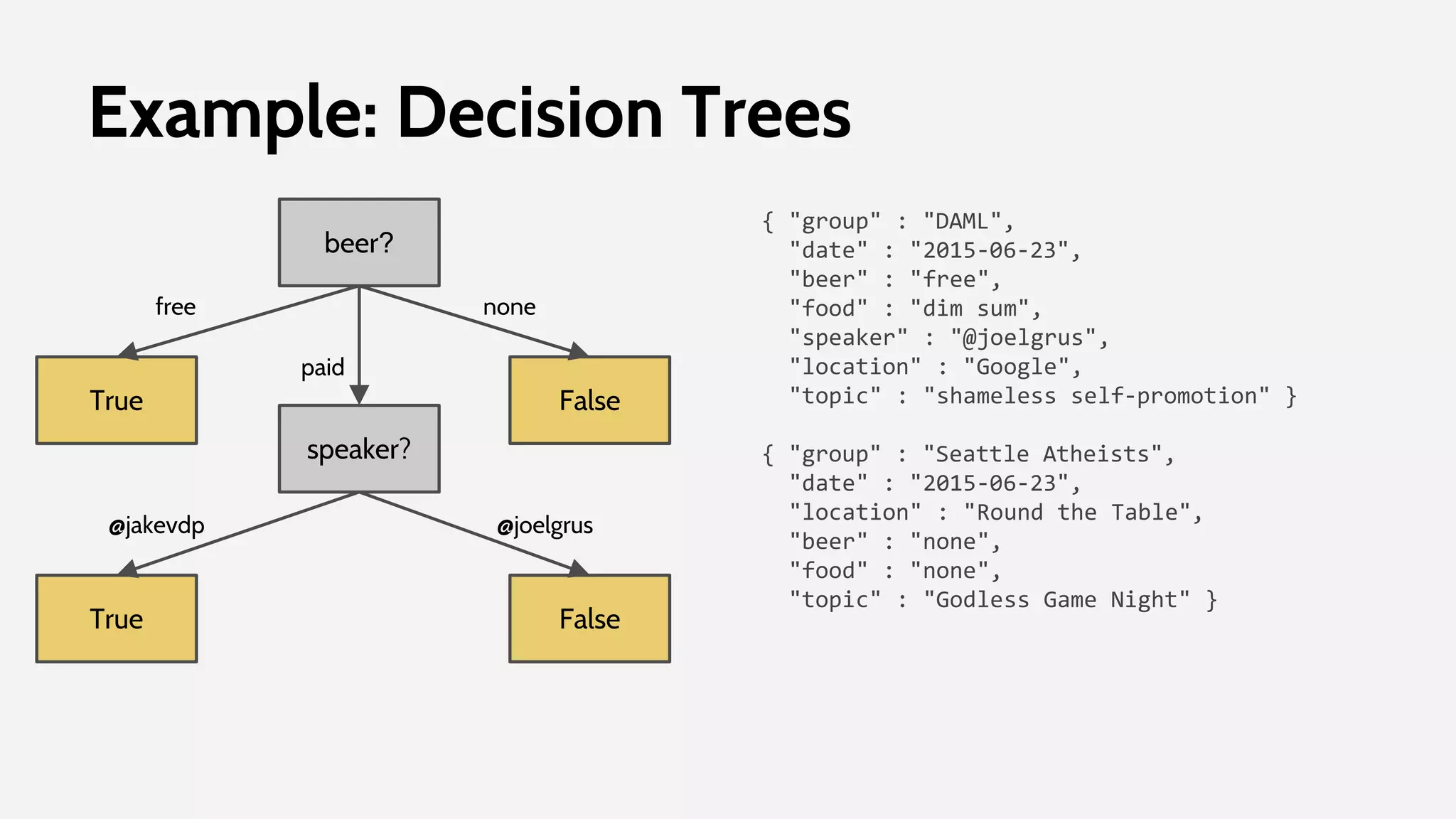 Example: Decision Trees

beer?

free

none

paid

True

False

speaker?

@jakevdp

@joelgrus

True

False

{ "group" : "DAML",
"date" : "2015-06-23",
"beer" : "free",
"food" : "dim sum",
"speaker" : "@joelgrus",
"location" : "Google",
"topic" : "shameless self-promotion" }

{ "group" : "Seattle Atheists",
"date" : "2015-06-23",
"location" : "Round the Table",
"beer" : "none",
"food" : "none",
"topic" : "Godless Game Night" }